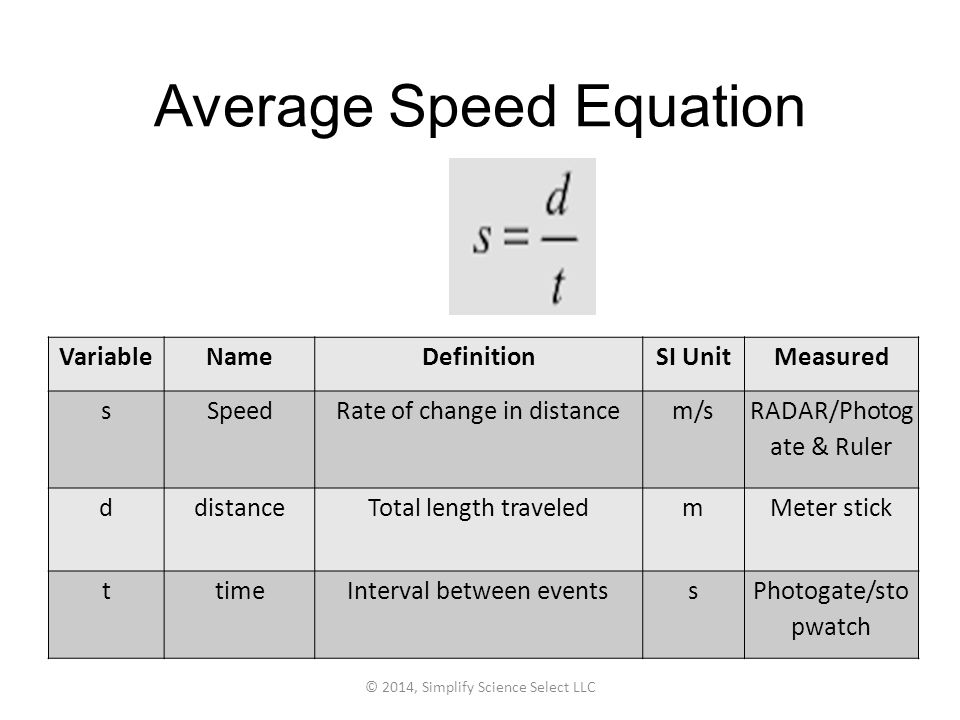 Average Speed Equation

$s = \frac{d}{t}$

| Variable | Name | Definition | SI Unit | Measured |
|---|---|---|---|---|
| s | Speed | Rate of change in distance | m/s | RADAR/Photogate & Ruler |
| d | distance | Total length traveled | m | Meter stick |
| t | time | Interval between events | s | Photogate/stopwatch |

© 2014, Simplify Science Select LLC